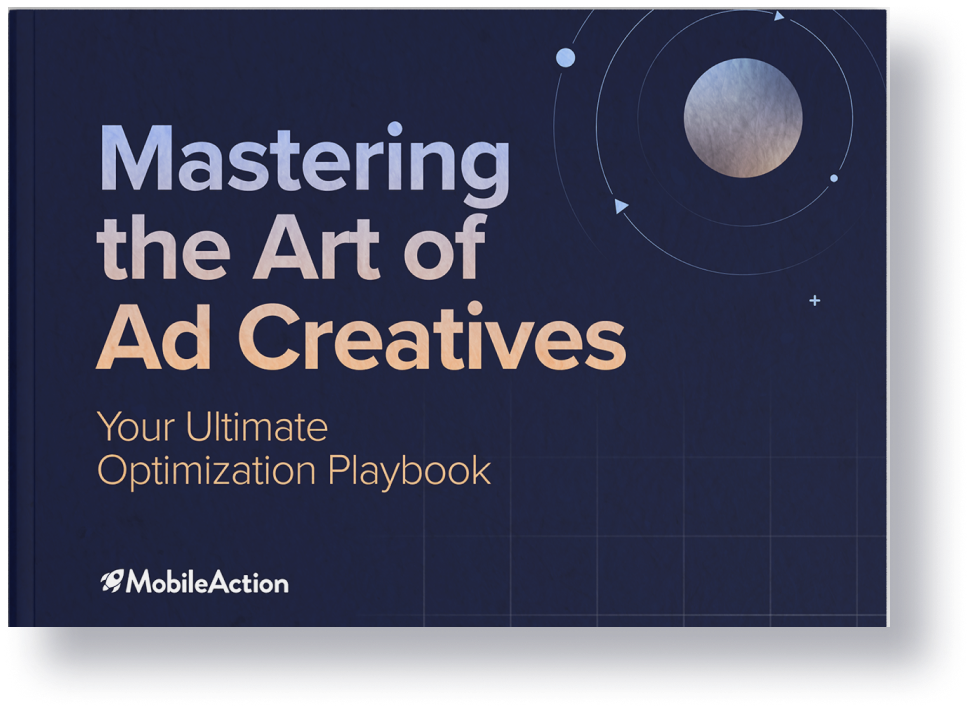 Mastering the Art of Ad Creatives

Your Ultimate Optimization Playbook

MobileAction